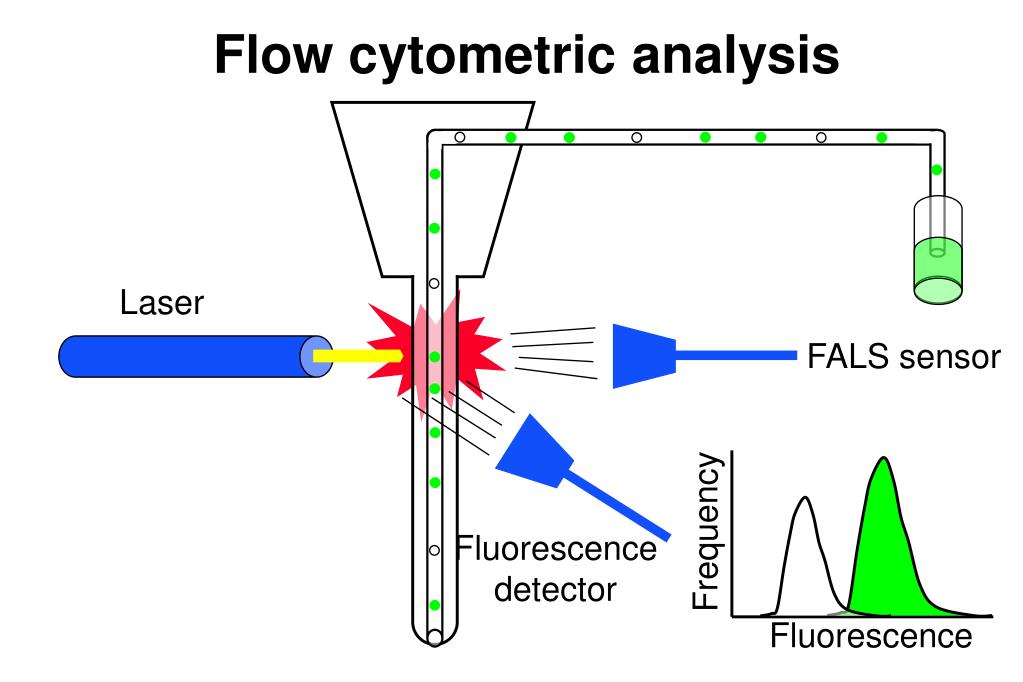 Flow cytometric analysis

Laser

FALS sensor

Fluorescence detector

Frequency

Fluorescence